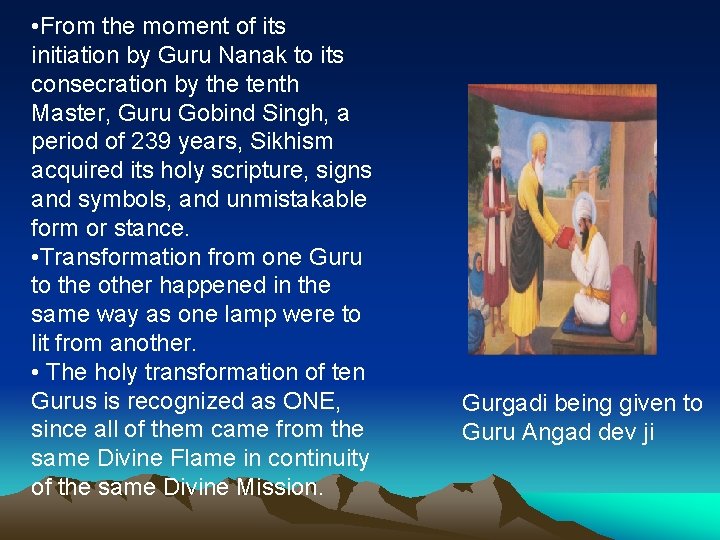 •From the moment of its initiation by Guru Nanak to its consecration by the tenth Master, Guru Gobind Singh, a period of 239 years, Sikhism acquired its holy scripture, signs and symbols, and unmistakable form or stance.

•Transformation from one Guru to the other happened in the same way as one lamp were to lit from another.

• The holy transformation of ten Gurus is recognized as ONE, since all of them came from the same Divine Flame in continuity of the same Divine Mission.

Gurgadi being given to Guru Angad dev ji